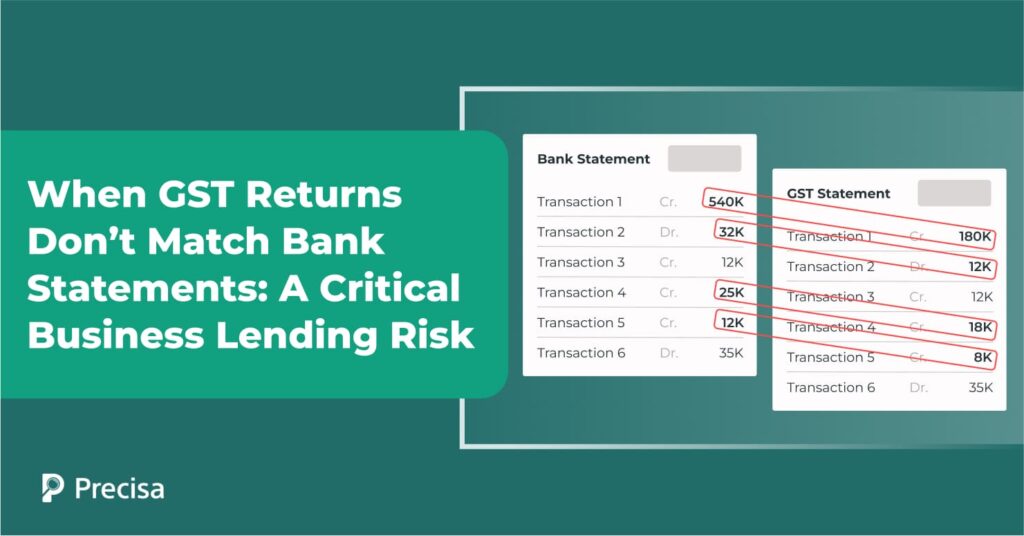 When GST Returns Don't Match Bank Statements: A Critical Business Lending Risk

Bank Statement

| Transaction 1 | Cr. | 540K |
|---|---|---|
| Transaction 2 | Dr. | 32K |
| Transaction 3 | Cr. | 12K |
| Transaction 4 | Cr. | 25K |
| Transaction 5 | Cr. | 12K |
| Transaction 6 | Dr. | 35K |

GST Statement

| Transaction 1 | Cr. | 180K |
|---|---|---|
| Transaction 2 | Dr. | 12K |
| Transaction 3 | Cr. | 12K |
| Transaction 4 | Cr. | 18K |
| Transaction 5 | Cr. | 8K |
| Transaction 6 | Dr. | 35K |

Precisa